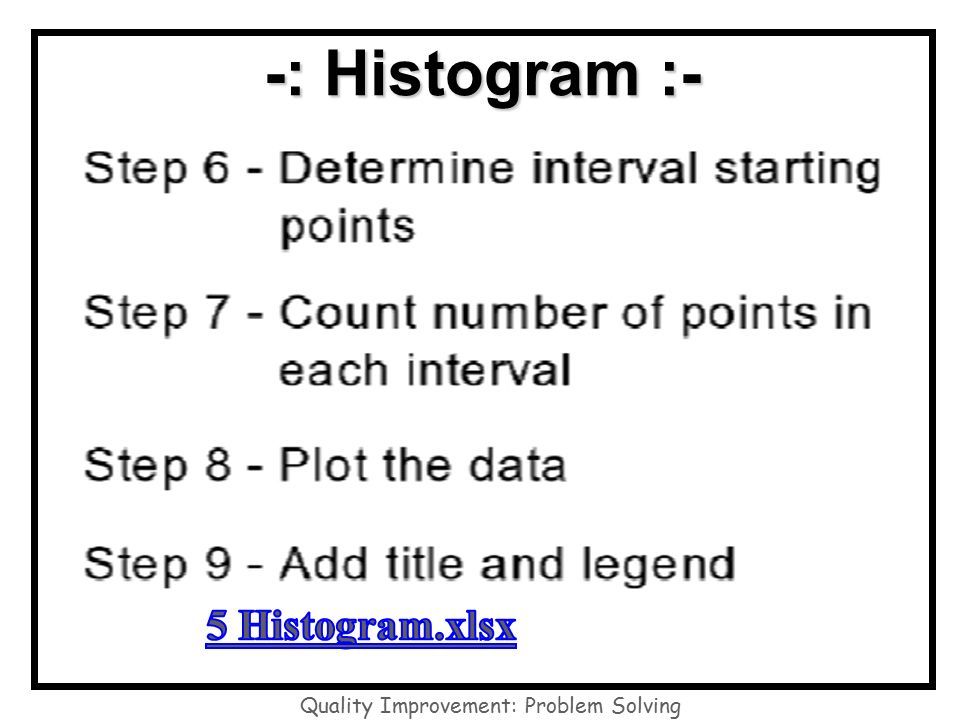 -: Histogram :-

Step 6 - Determine interval starting points

Step 7 - Count number of points in each interval

Step 8 - Plot the data

Step 9 - Add title and legend

5 Histogram.xlsx

Quality Improvement: Problem Solving